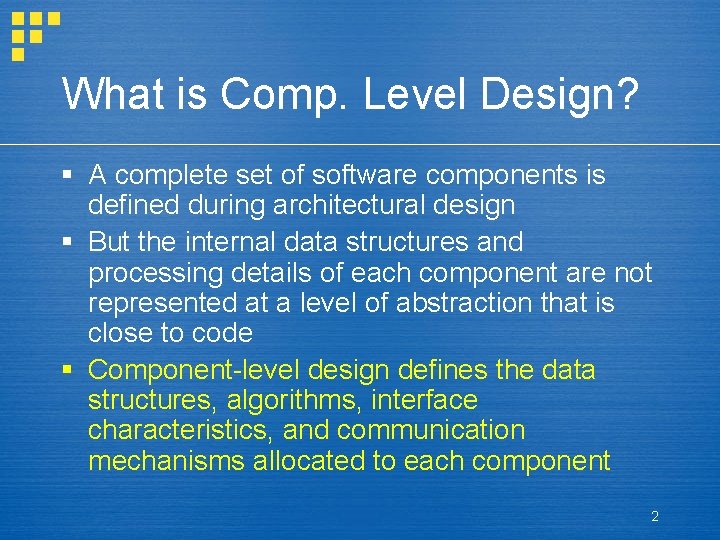 What is Comp. Level Design?

▪ A complete set of software components is defined during architectural design

▪ But the internal data structures and processing details of each component are not represented at a level of abstraction that is close to code

▪ Component-level design defines the data structures, algorithms, interface characteristics, and communication mechanisms allocated to each component

2